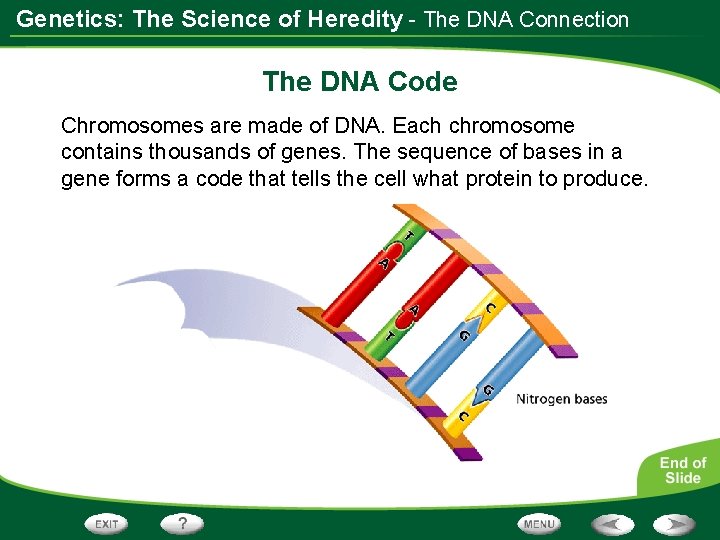 Genetics: The Science of Heredity - The DNA Connection

The DNA Code

Chromosomes are made of DNA. Each chromosome contains thousands of genes. The sequence of bases in a gene forms a code that tells the cell what protein to produce.

T
A
A
T
C
G
G
C

Nitrogen bases

End of Slide

EXIT
?
MENU